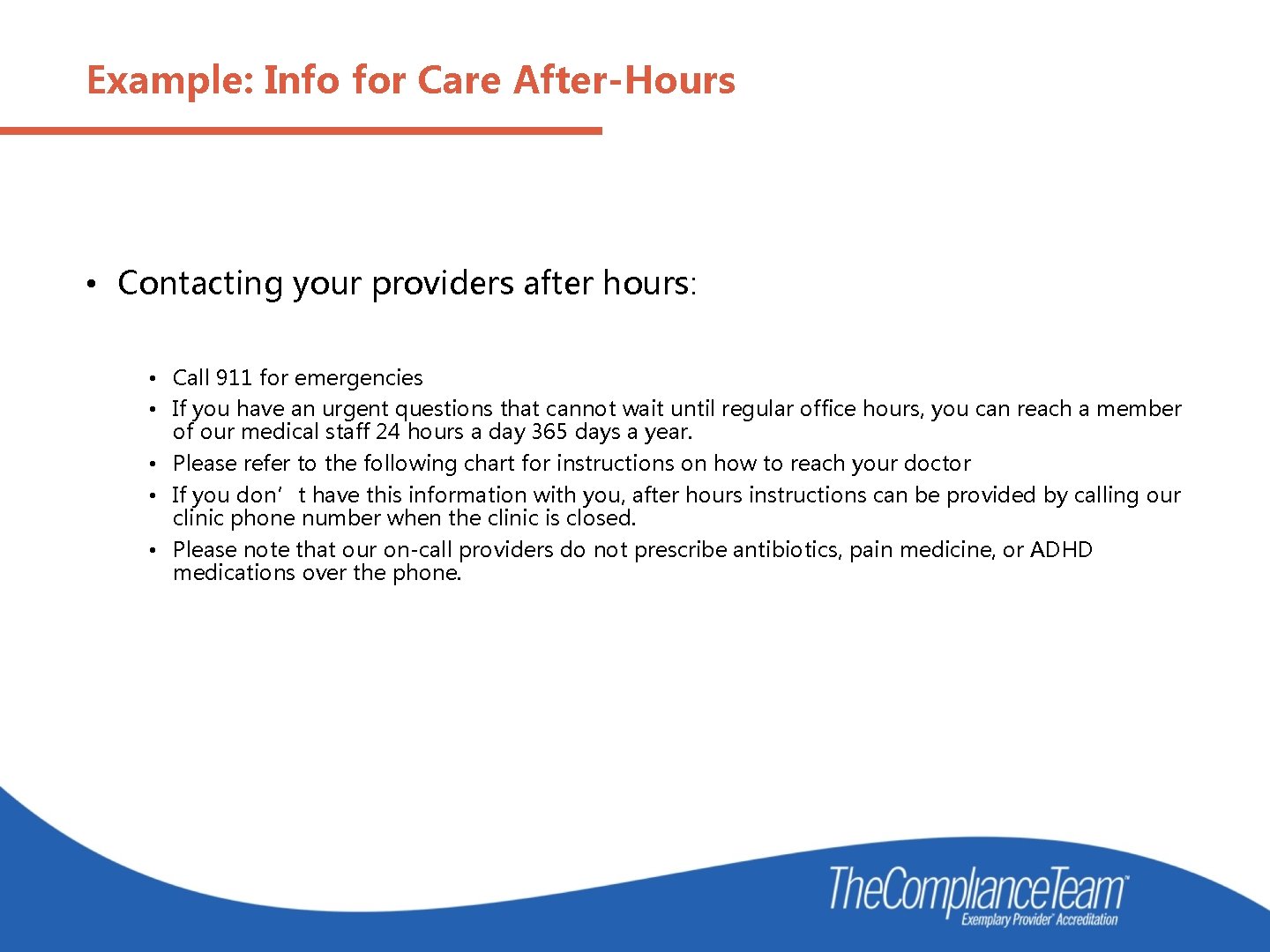 Example: Info for Care After-Hours

• Contacting your providers after hours:

• Call 911 for emergencies
• If you have an urgent questions that cannot wait until regular office hours, you can reach a member of our medical staff 24 hours a day 365 days a year.
• Please refer to the following chart for instructions on how to reach your doctor
• If you don’t have this information with you, after hours instructions can be provided by calling our clinic phone number when the clinic is closed.
• Please note that our on-call providers do not prescribe antibiotics, pain medicine, or ADHD medications over the phone.

TheComplianceTeam™
Exemplary Provider® Accreditation